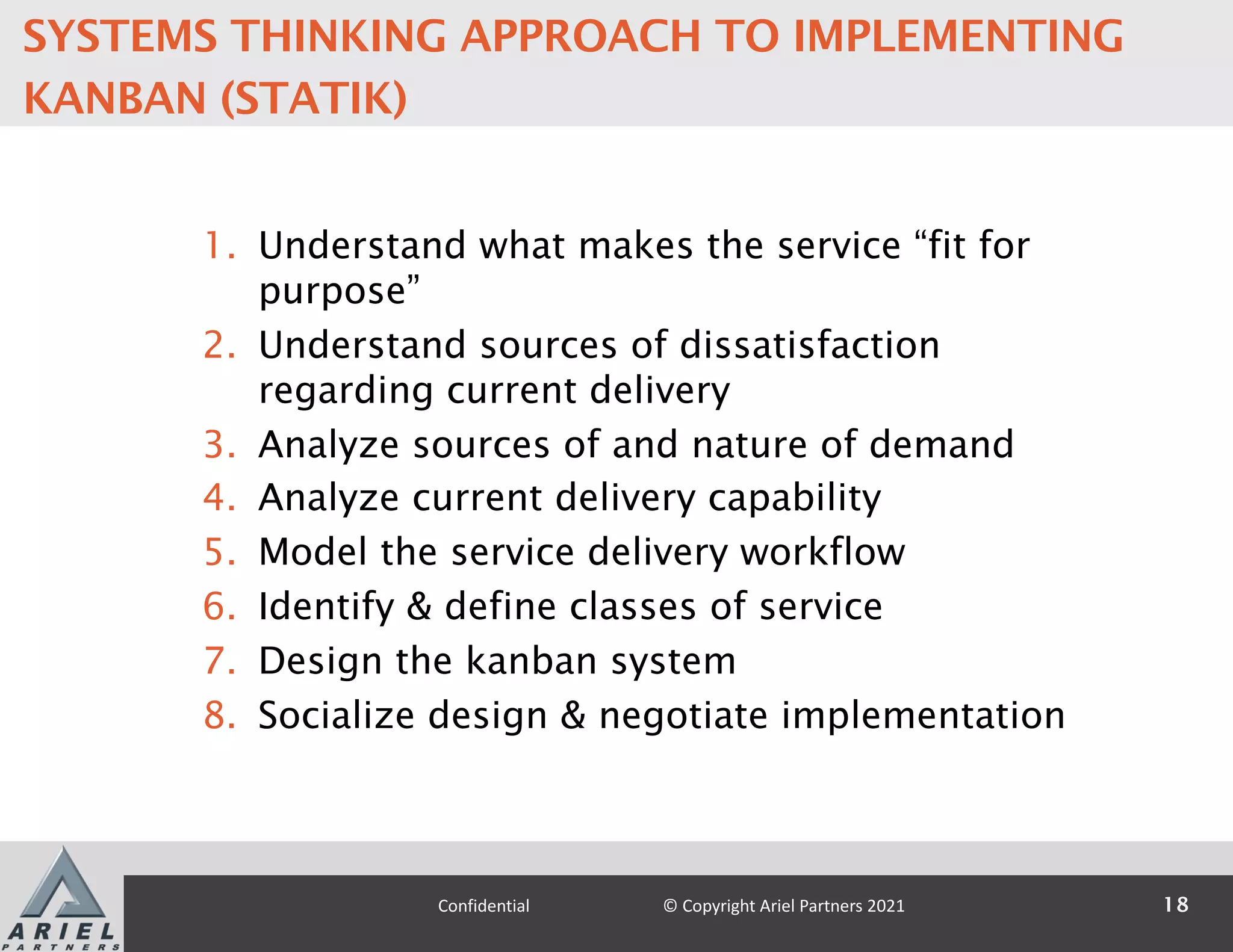 SYSTEMS THINKING APPROACH TO IMPLEMENTING KANBAN (STATIK)

1. Understand what makes the service “fit for purpose”
2. Understand sources of dissatisfaction regarding current delivery
3. Analyze sources of and nature of demand
4. Analyze current delivery capability
5. Model the service delivery workflow
6. Identify & define classes of service
7. Design the kanban system
8. Socialize design & negotiate implementation

ARIEL PARTNERS

Confidential

© Copyright Ariel Partners 2021

18